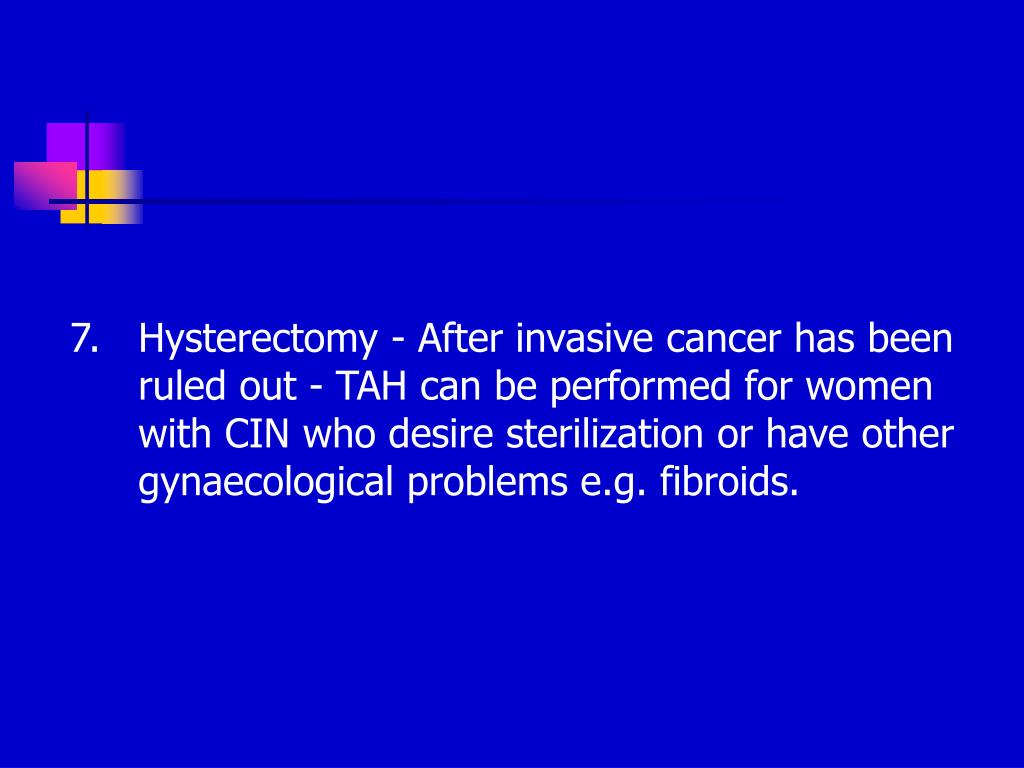 7. Hysterectomy - After invasive cancer has been ruled out - TAH can be performed for women with CIN who desire sterilization or have other gynaecological problems e.g. fibroids.